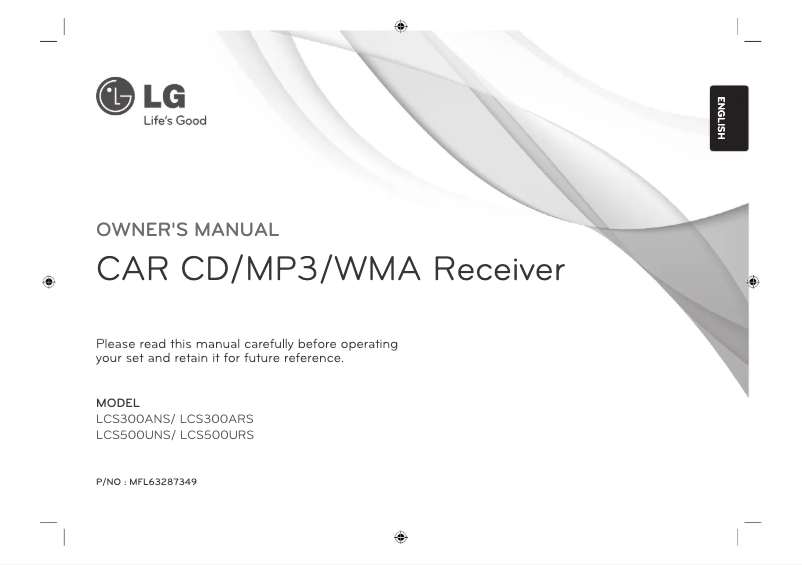 LG
Life's Good

ENGLISH

OWNER'S MANUAL

CAR CD/MP3/WMA Receiver

Please read this manual carefully before operating your set and retain it for future reference.

MODEL
LCS300ANS/ LCS300ARS
LCS500UNS/ LCS500URS

P/NO : MFL63287349